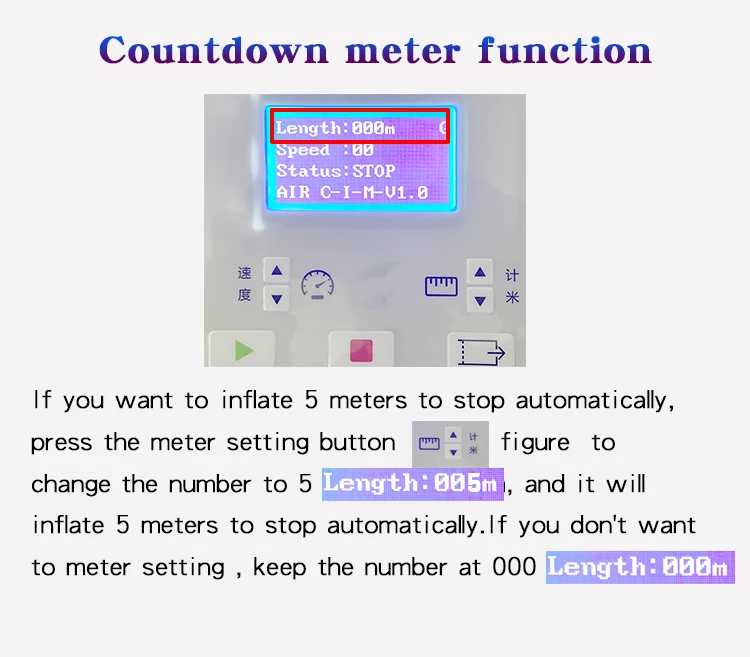 Countdown meter function

Length:000m
Speed :00
Status:STOP
AIR C-I-M-V1.0

速度

计米

If you want to inflate 5 meters to stop automatically, press the meter setting button 计米 figure to change the number to 5 Length:005m, and it will inflate 5 meters to stop automatically.If you don't want to meter setting , keep the number at 000 Length:000m